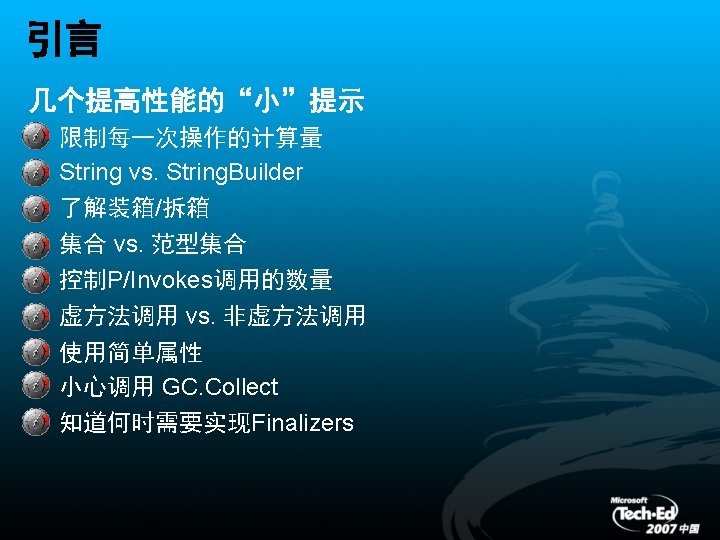 引言

几个提高性能的“小”提示

限制每一次操作的计算量

String vs. StringBuilder

了解装箱/拆箱

集合 vs. 范型集合

控制P/Invokes调用的数量

虚方法调用 vs. 非虚方法调用

使用简单属性

小心调用 GC.Collect

知道何时需要实现Finalizers

Microsoft Tech·Ed 2007 中国